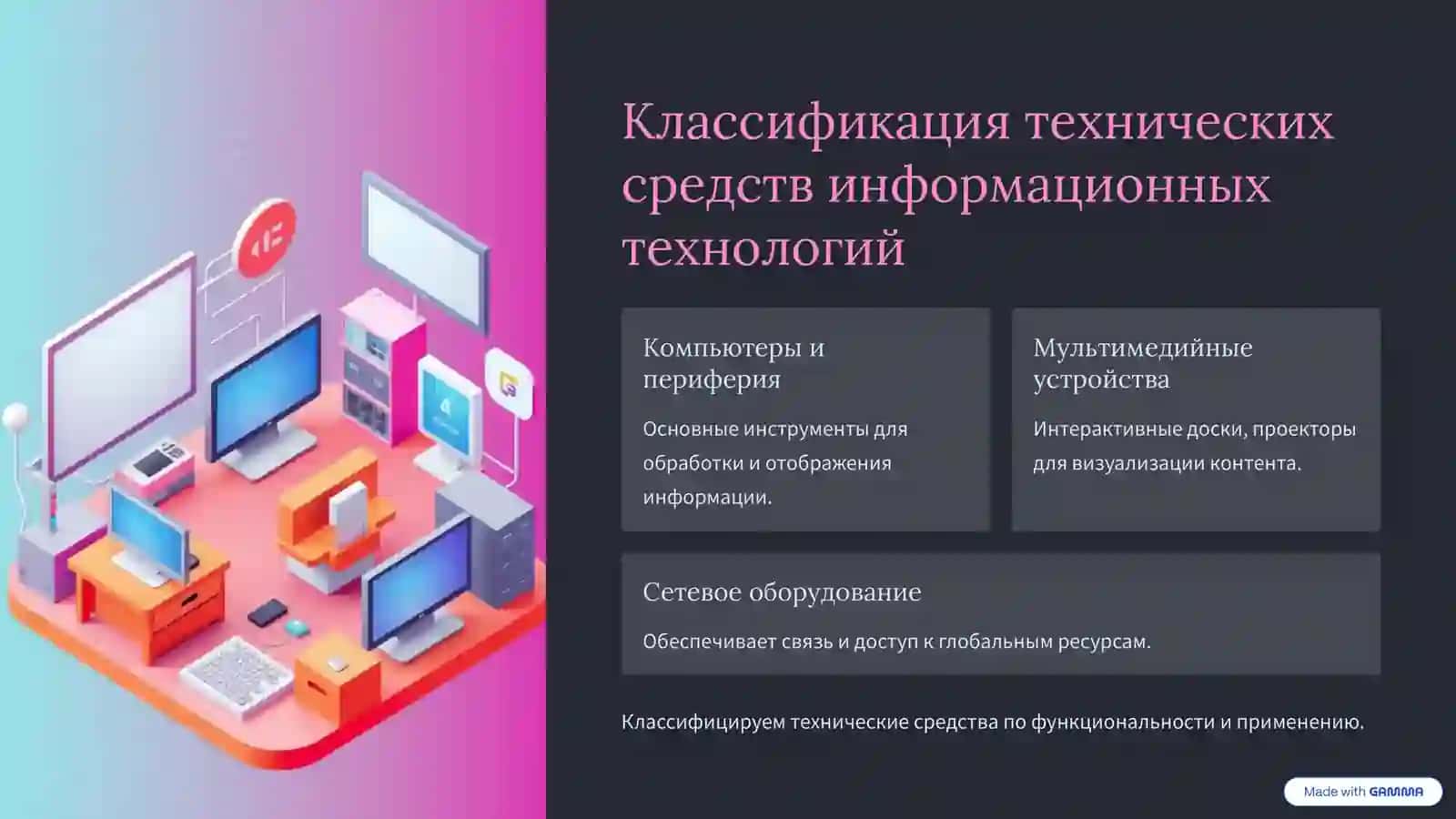 Классификация технических средств информационных технологий

Компьютеры и периферия

Основные инструменты для обработки и отображения информации.

Мультимедийные устройства

Интерактивные доски, проекторы для визуализации контента.

Сетевое оборудование

Обеспечивает связь и доступ к глобальным ресурсам.

Классифицируем технические средства по функциональности и применению.

Made with GAMMA